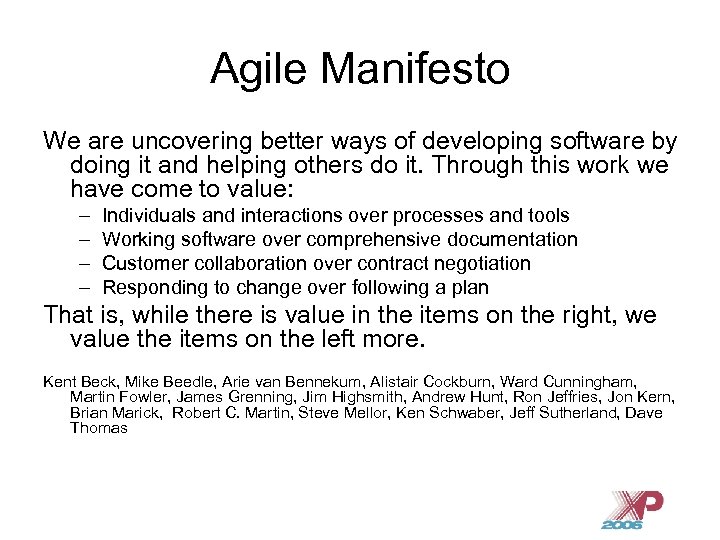 Agile Manifesto

We are uncovering better ways of developing software by doing it and helping others do it. Through this work we have come to value:

– Individuals and interactions over processes and tools
– Working software over comprehensive documentation
– Customer collaboration over contract negotiation
– Responding to change over following a plan

That is, while there is value in the items on the right, we value the items on the left more.

Kent Beck, Mike Beedle, Arie van Bennekum, Alistair Cockburn, Ward Cunningham, Martin Fowler, James Grenning, Jim Highsmith, Andrew Hunt, Ron Jeffries, Jon Kern, Brian Marick, Robert C. Martin, Steve Mellor, Ken Schwaber, Jeff Sutherland, Dave Thomas

XP 2006